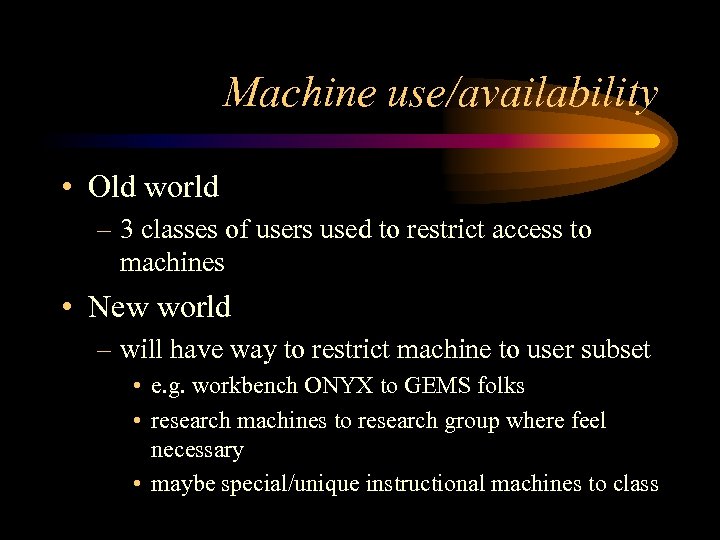 Machine use/availability

• Old world
– 3 classes of users used to restrict access to machines

• New world
– will have way to restrict machine to user subset
• e.g. workbench ONYX to GEMS folks
• research machines to research group where feel necessary
• maybe special/unique instructional machines to class